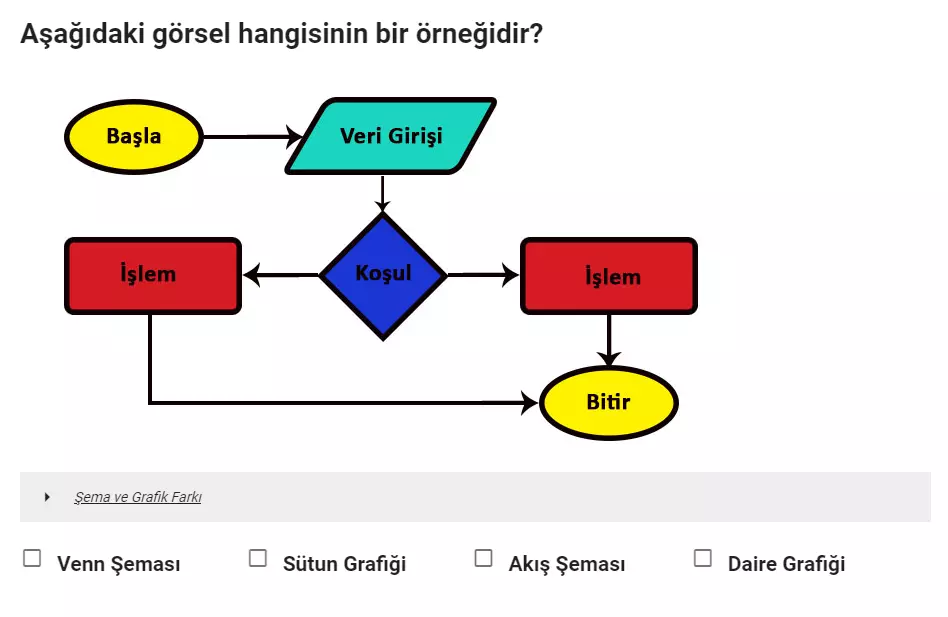 Aşağıdaki görsel hangisinin bir örneğidir?

Başla

Veri Girişi

İşlem

Koşul

İşlem

Bitir

Şema ve Grafik Farkı

☐ Venn Şeması ☐ Sütun Grafiği ☐ Akış Şeması ☐ Daire Grafiği